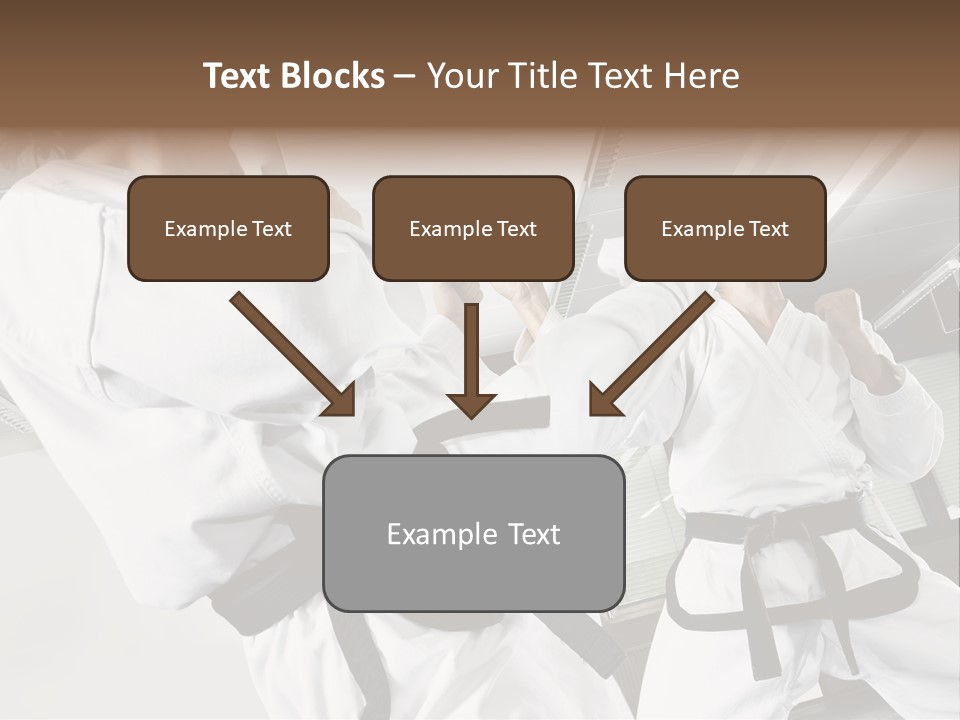 Text Blocks – Your Title Text Here

Example Text

Example Text

Example Text

Example Text